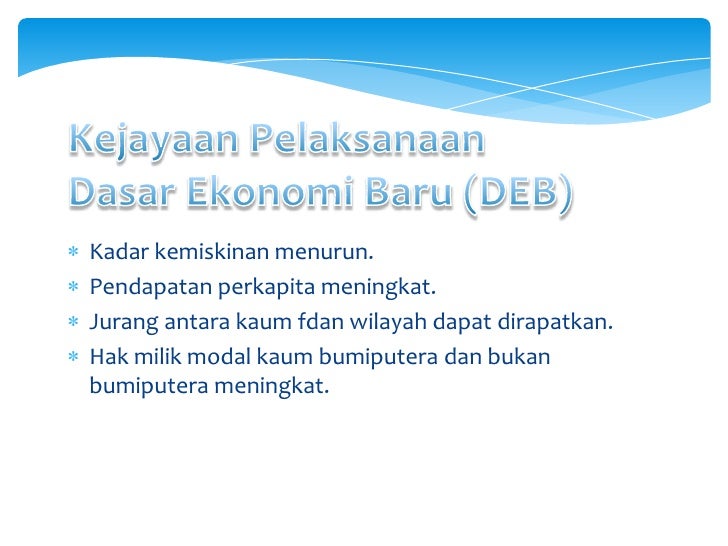 Kejayaan Pelaksanaan Dasar Ekonomi Baru (DEB)

* Kadar kemiskinan menurun.
* Pendapatan perkapita meningkat.
* Jurang antara kaum fdan wilayah dapat dirapatkan.
* Hak milik modal kaum bumiputera dan bukan bumiputera meningkat.